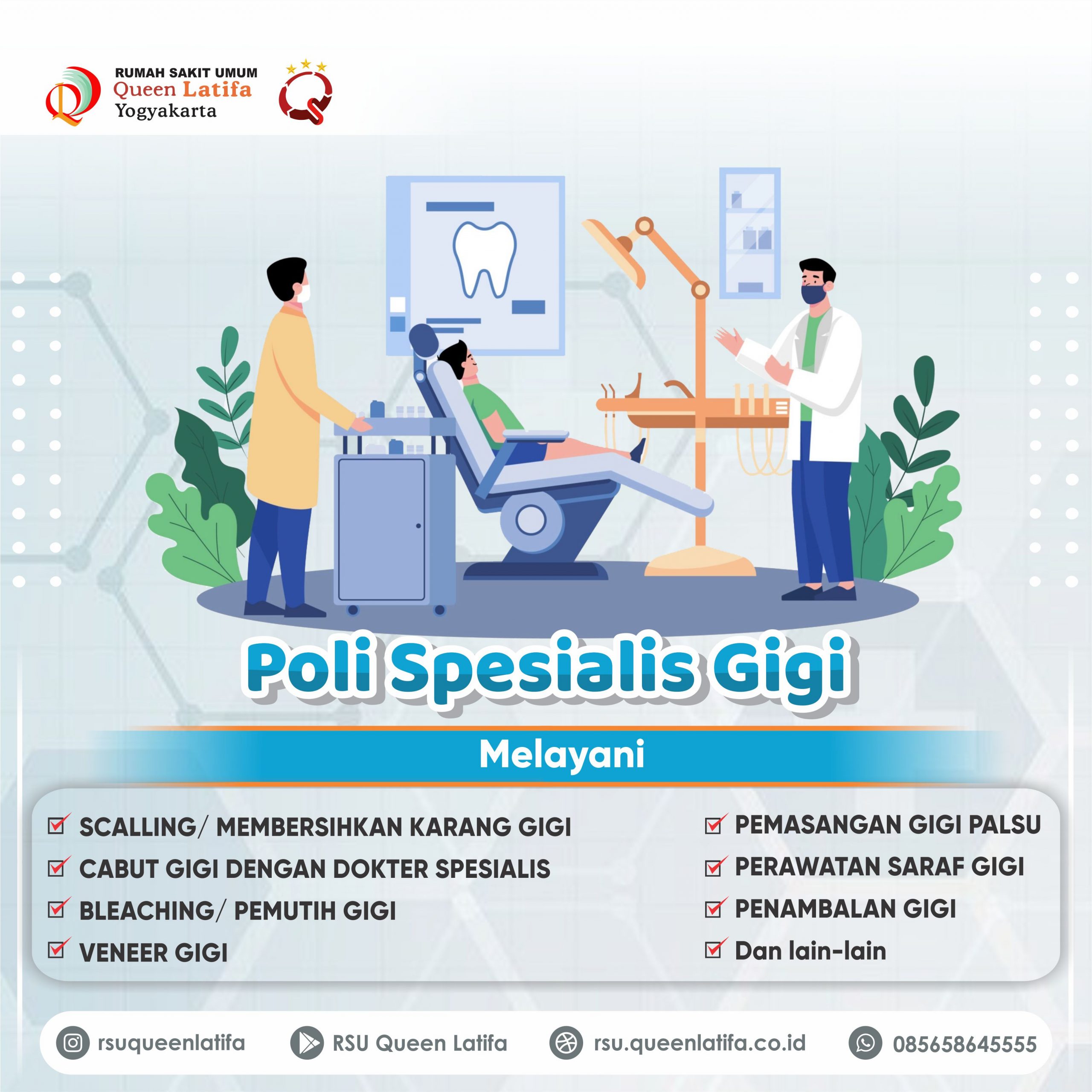 RUMAH SAKIT UMUM
Queen Latifa
Yogyakarta

Poli Spesialis Gigi

Melayani

SCALLING/ MEMBERSIHKAN KARANG GIGI
CABUT GIGI DENGAN DOKTER SPESIALIS
BLEACHING/ PEMUTIH GIGI
VENEER GIGI

PEMASANGAN GIGI PALSU
PERAWATAN SARAF GIGI
PENAMBALAN GIGI
Dan lain-lain

rsuqueenlatifa
RSU Queen Latifa
rsu.queenlatifa.co.id
085658645555